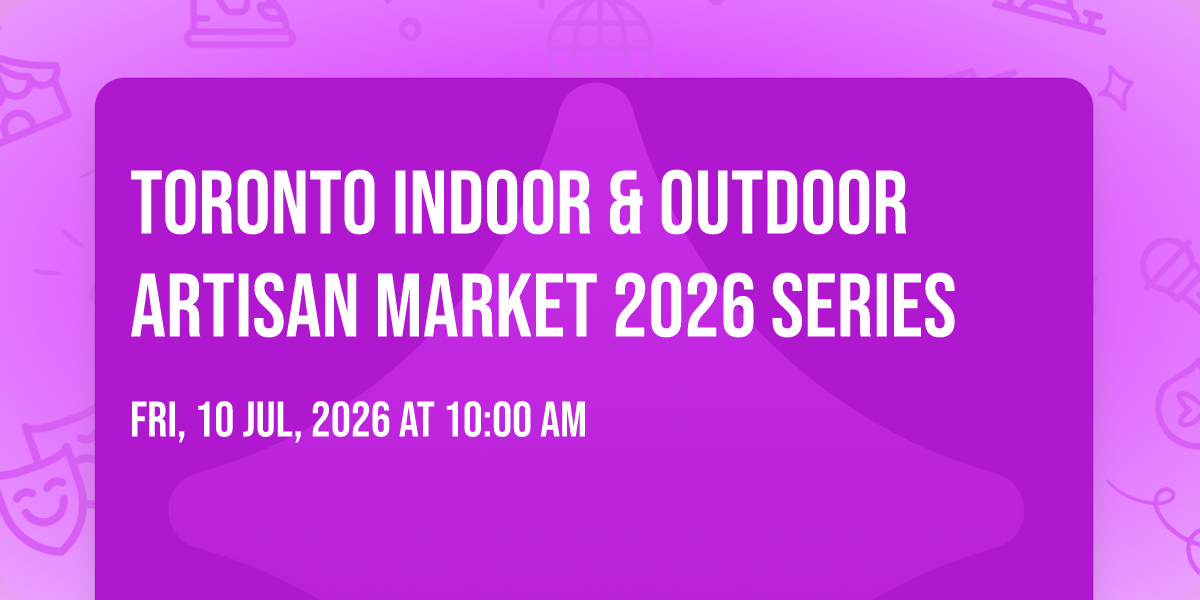 TORONTO INDOOR & OUTDOOR ARTISAN MARKET 2026 SERIES

FRI, 10 JUL, 2026 AT 10:00 AM